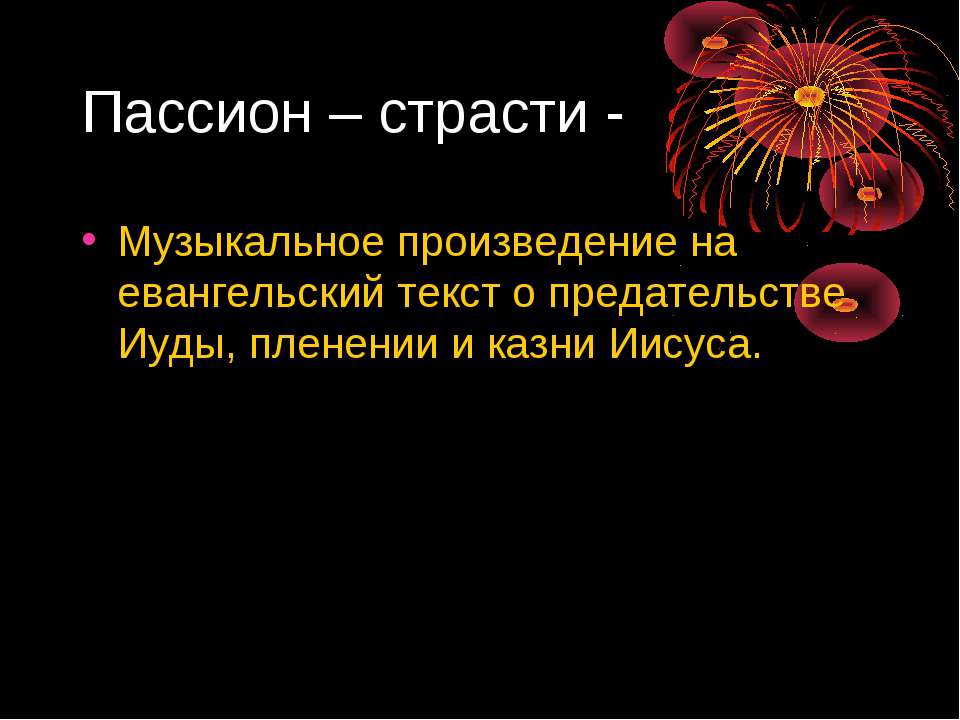 Пассион – страсти -

• Музыкальное произведение на евангельский текст о предательстве Иуды, пленении и казни Иисуса.